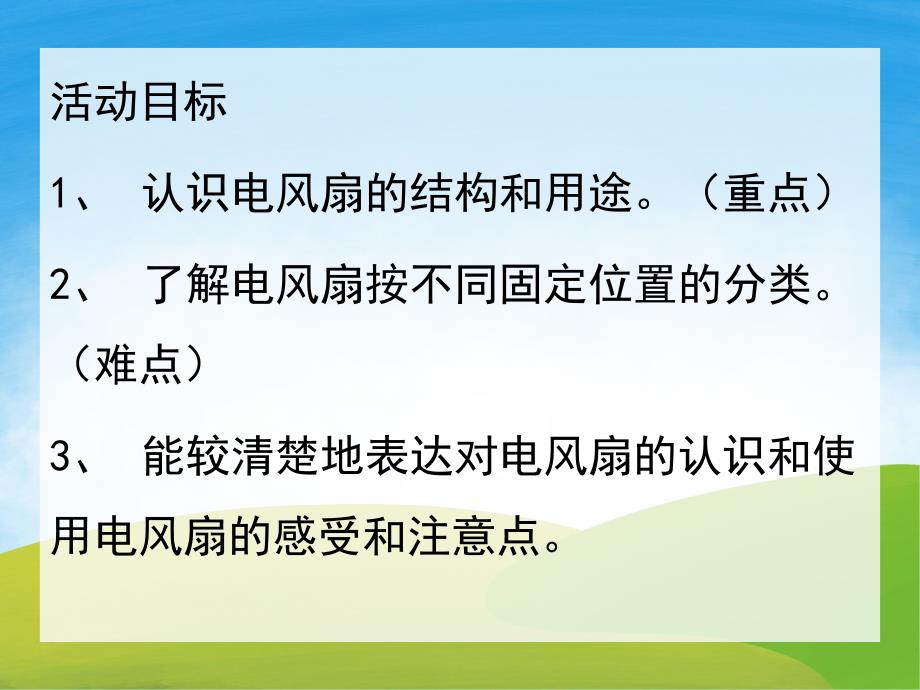 活动目标

1、 认识电风扇的结构和用途。（重点）

2、 了解电风扇按不同固定位置的分类。（难点）

3、 能较清楚地表达对电风扇的认识和使用电风扇的感受和注意点。